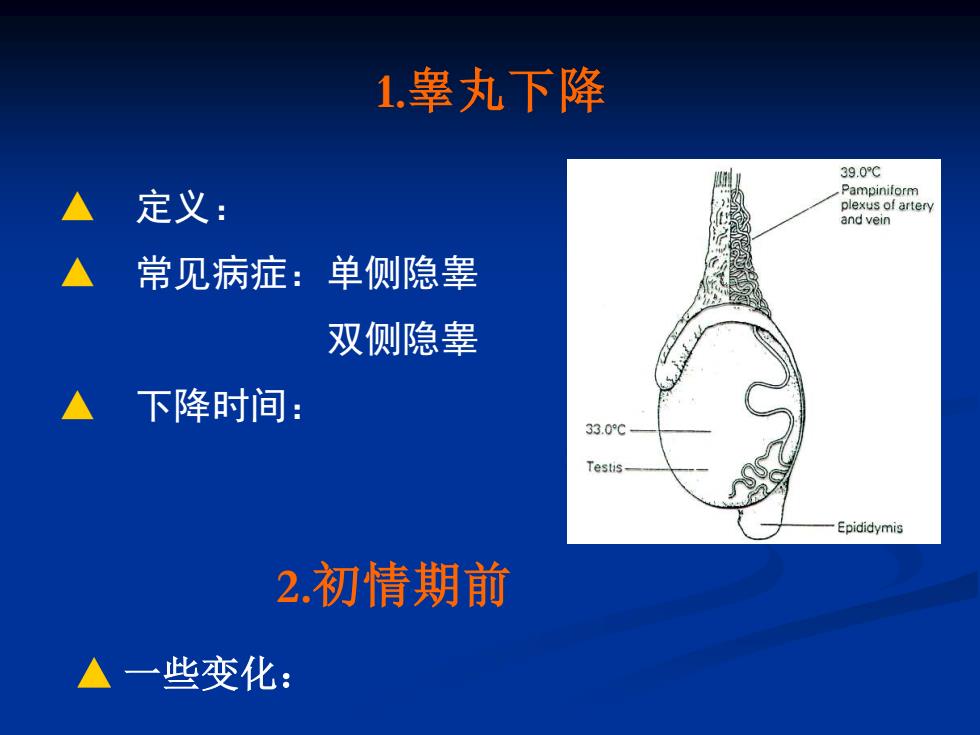 1.睾丸下降

▲ 定义：

▲ 常见病症：单侧隐睾

双侧隐睾

▲ 下降时间：

39.0°C
Pampiniform plexus of artery and vein

33.0°C

Testis

Epididymis

2.初情期前

▲ 一些变化：